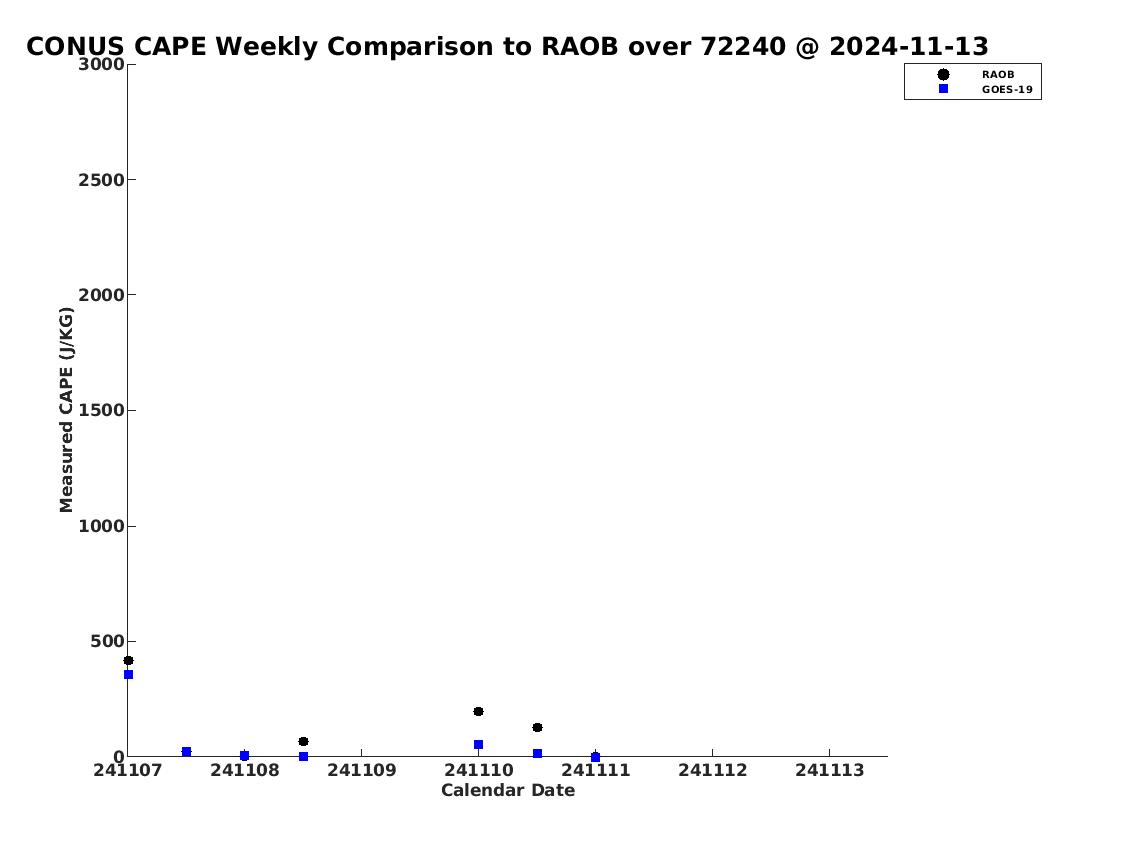 CONUS CAPE Weekly Comparison to RAOB over 72240 @ 2024-11-13

RAOB
GOES-19

Measured CAPE (J/KG)

3000
2500
2000
1500
1000
500
0

241107 241108 241109 241110 241111 241112 241113

Calendar Date